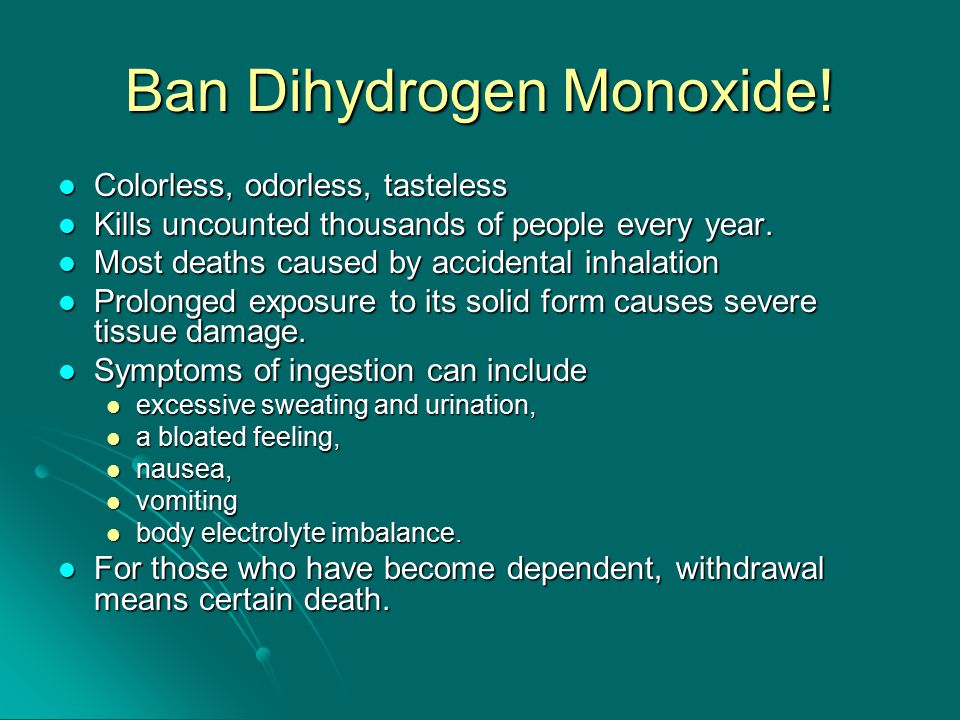 Ban Dihydrogen Monoxide!

- Colorless, odorless, tasteless
- Kills uncounted thousands of people every year.
- Most deaths caused by accidental inhalation
- Prolonged exposure to its solid form causes severe tissue damage.
- Symptoms of ingestion can include
  - excessive sweating and urination,
  - a bloated feeling,
  - nausea,
  - vomiting
  - body electrolyte imbalance.
- For those who have become dependent, withdrawal means certain death.